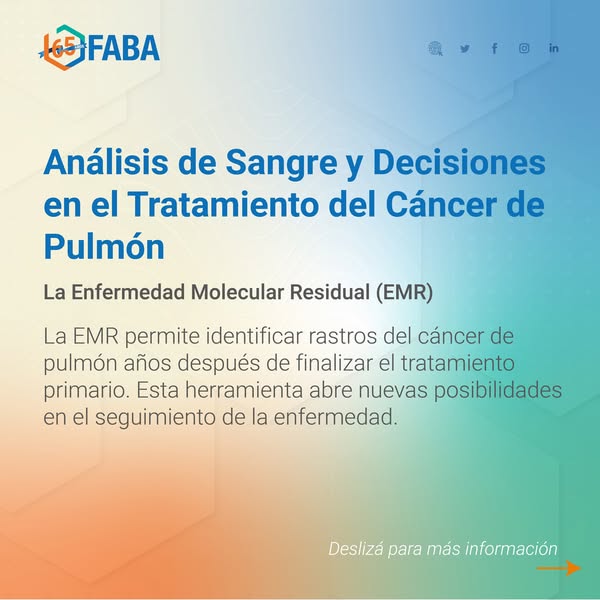 65 FABA

Análisis de Sangre y Decisiones en el Tratamiento del Cáncer de Pulmón

La Enfermedad Molecular Residual (EMR)

La EMR permite identificar rastros del cáncer de pulmón años después de finalizar el tratamiento primario. Esta herramienta abre nuevas posibilidades en el seguimiento de la enfermedad.

Deslizá para más información